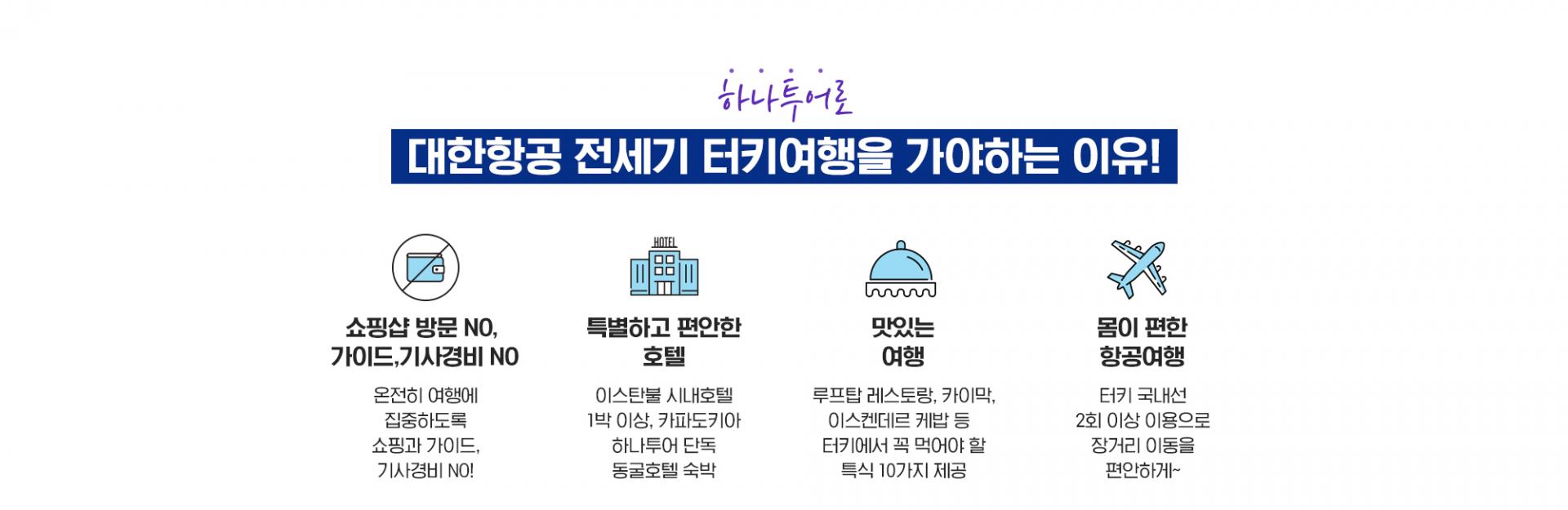 하나투어로

대한항공 전세기 터키여행을 가야하는 이유!

쇼핑샵 방문 NO,
가이드,기사경비 NO

온전히 여행에
집중하도록
쇼핑과 가이드,
기사경비 NO!

HOTEL

특별하고 편안한
호텔

이스탄불 시내호텔
1박 이상, 카파도키아
하나투어 단독
동굴호텔 숙박

맛있는
여행

루프탑 레스토랑, 카이막,
이스켄데르 케밥 등
터키에서 꼭 먹어야 할
특식 10가지 제공

몸이 편한
항공여행

터키 국내선
2회 이상 이용으로
장거리 이동을
편안하게~